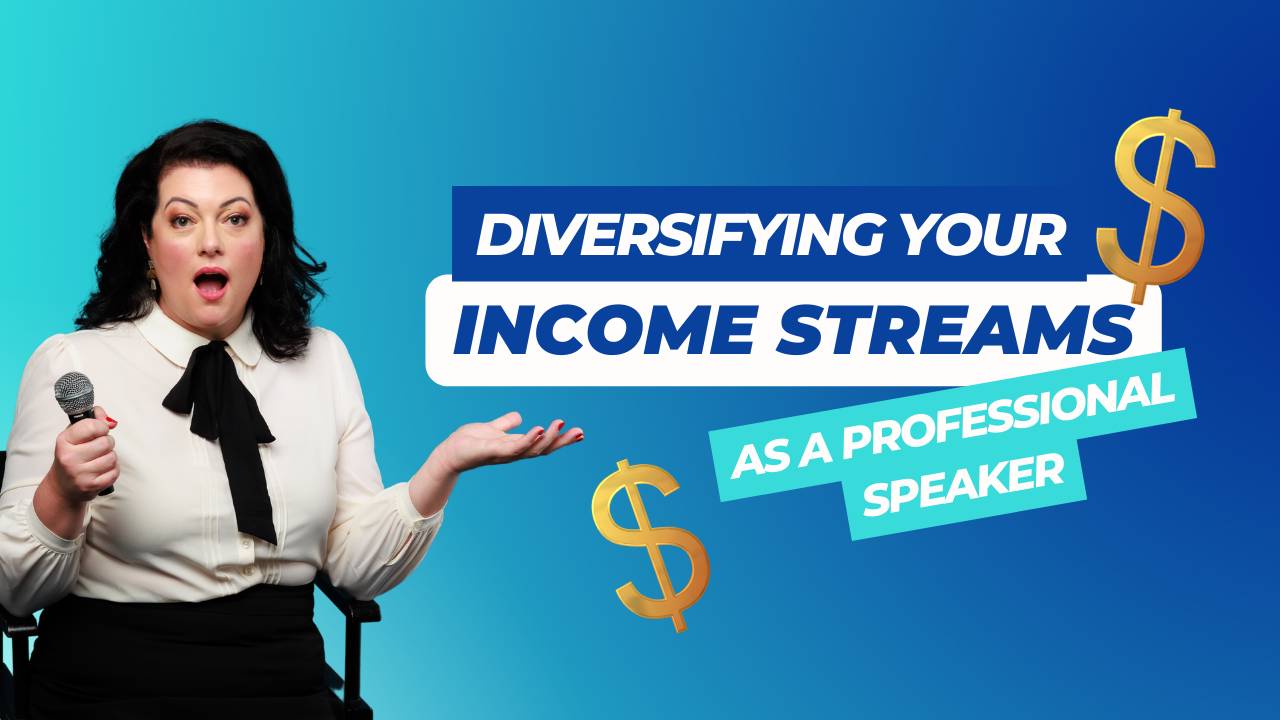 DIVERSIFYING YOUR
INCOME STREAMS
AS A PROFESSIONAL SPEAKER
$
$